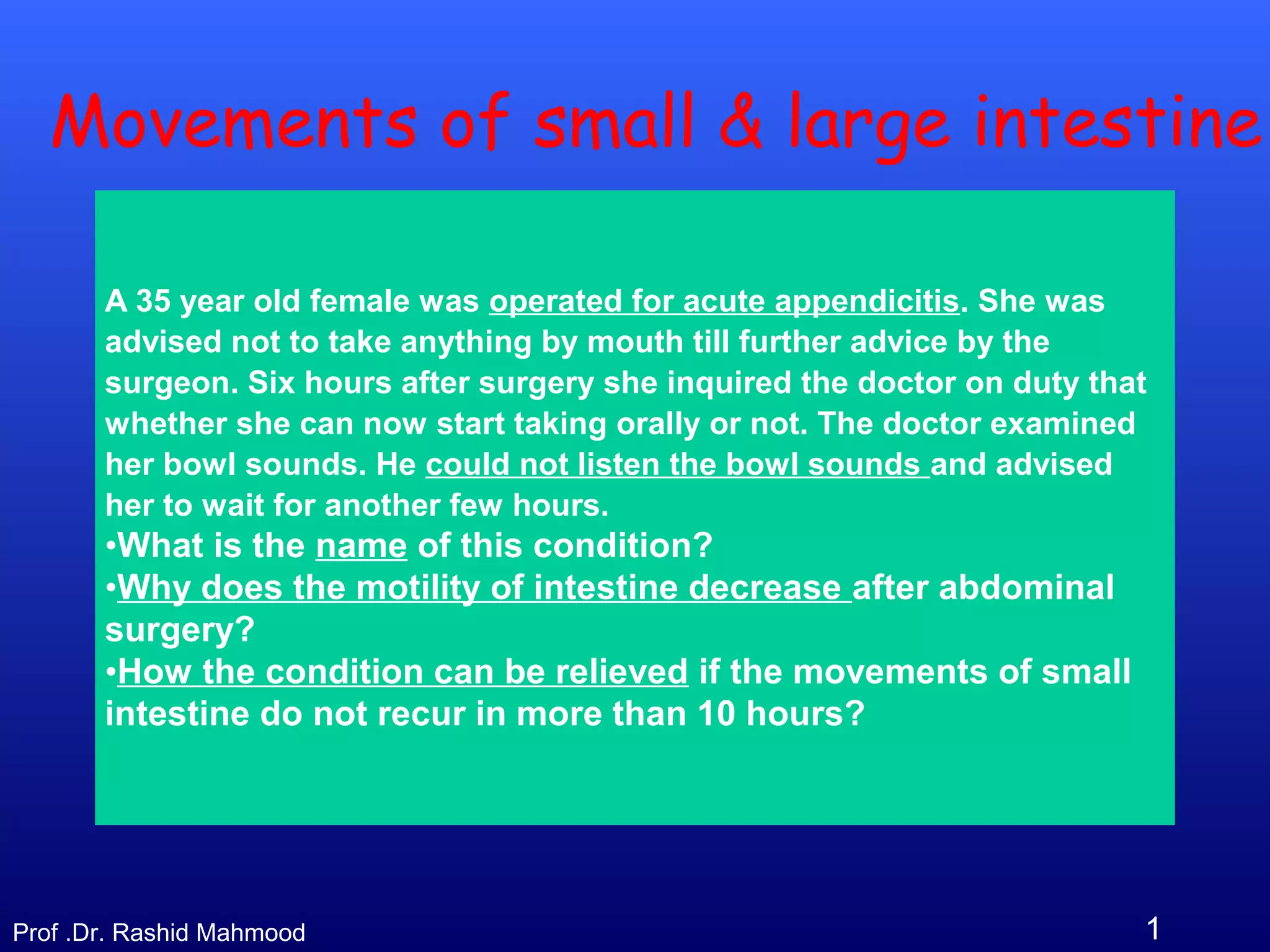 Movements of small & large intestine

A 35 year old female was operated for acute appendicitis. She was advised not to take anything by mouth till further advice by the surgeon. Six hours after surgery she inquired the doctor on duty that whether she can now start taking orally or not. The doctor examined her bowl sounds. He could not listen the bowl sounds and advised her to wait for another few hours.
•What is the name of this condition?
•Why does the motility of intestine decrease after abdominal surgery?
•How the condition can be relieved if the movements of small intestine do not recur in more than 10 hours?

Prof .Dr. Rashid Mahmood

1